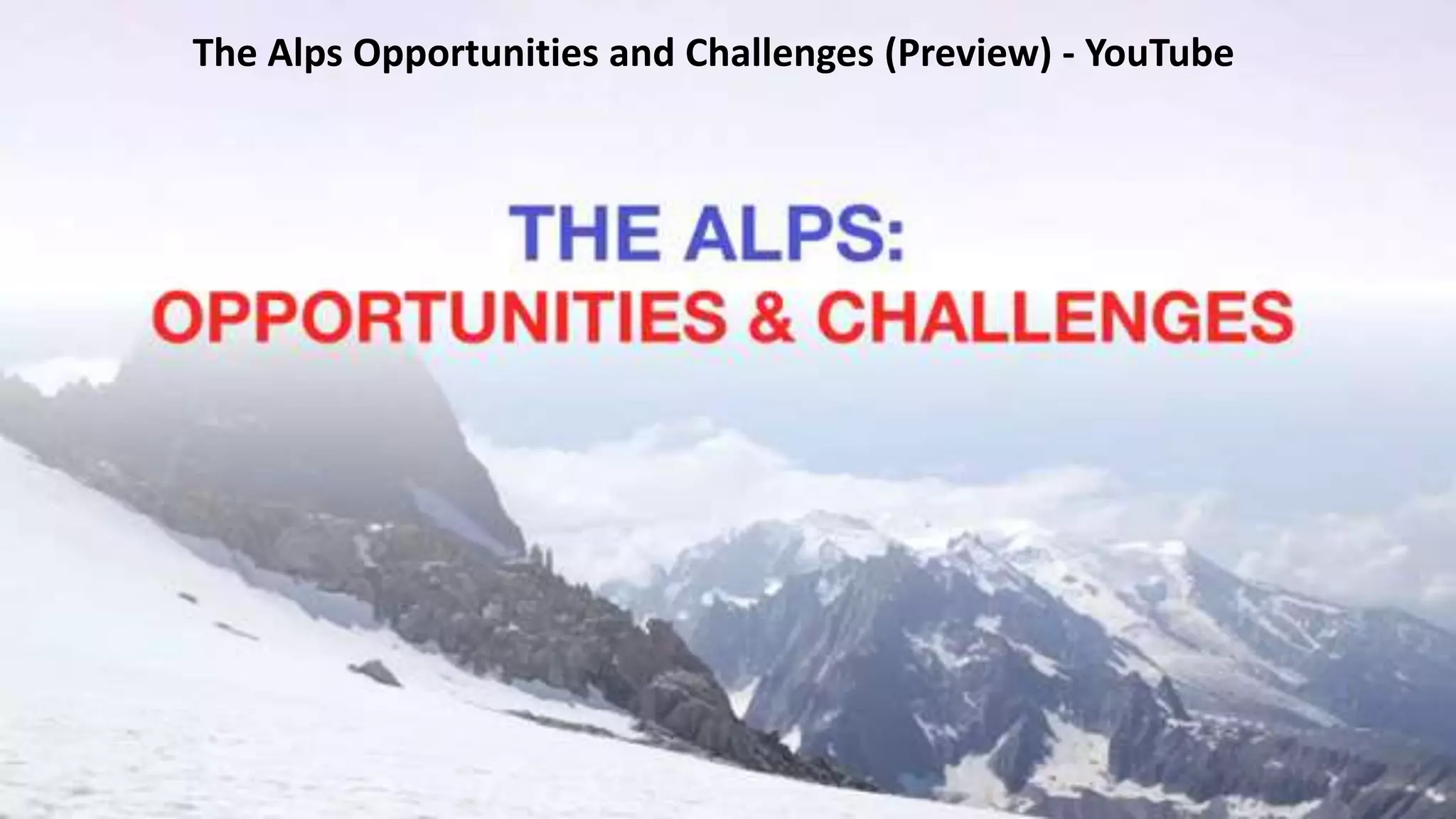 The Alps Opportunities and Challenges (Preview) - YouTube

THE ALPS:
OPPORTUNITIES & CHALLENGES